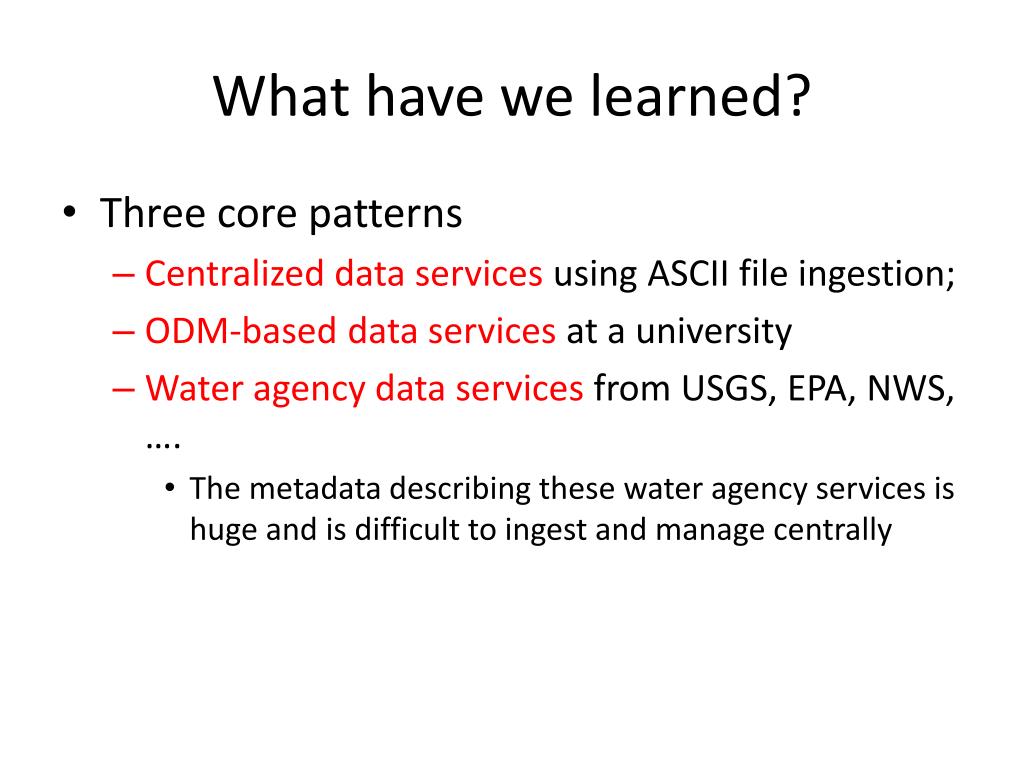 What have we learned?

• Three core patterns
– Centralized data services using ASCII file ingestion;
– ODM-based data services at a university
– Water agency data services from USGS, EPA, NWS, ….
• The metadata describing these water agency services is huge and is difficult to ingest and manage centrally